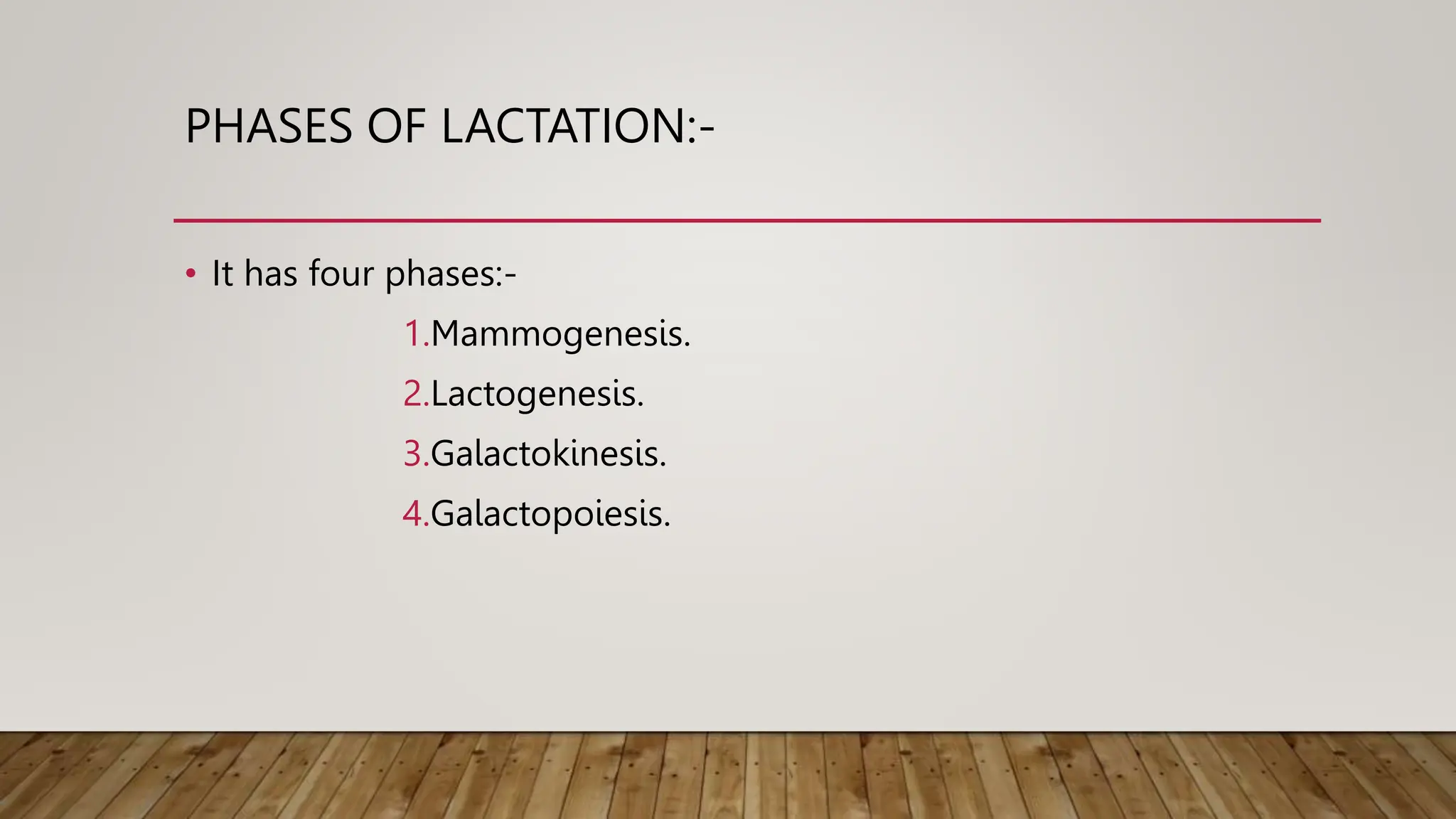 PHASES OF LACTATION:-

• It has four phases:-

1.Mammogenesis.

2.Lactogenesis.

3.Galactokinesis.

4.Galactopoiesis.